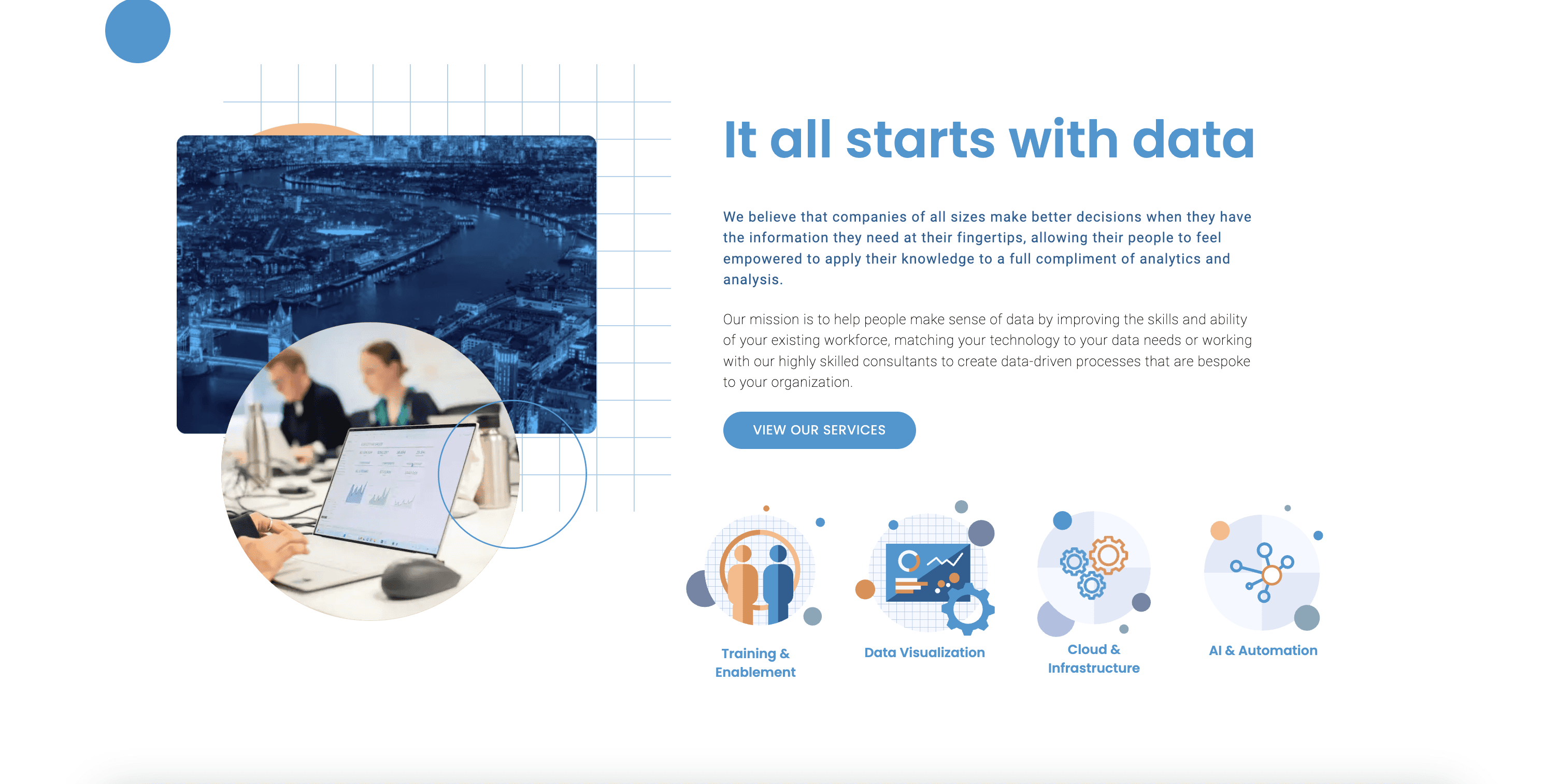 It all starts with data

We believe that companies of all sizes make better decisions when they have the information they need at their fingertips, allowing their people to feel empowered to apply their knowledge to a full compliment of analytics and analysis.

Our mission is to help people make sense of data by improving the skills and ability of your existing workforce, matching your technology to your data needs or working with our highly skilled consultants to create data-driven processes that are bespoke to your organization.

VIEW OUR SERVICES

Training & Enablement

Data Visualization

Cloud & Infrastructure

AI & Automation